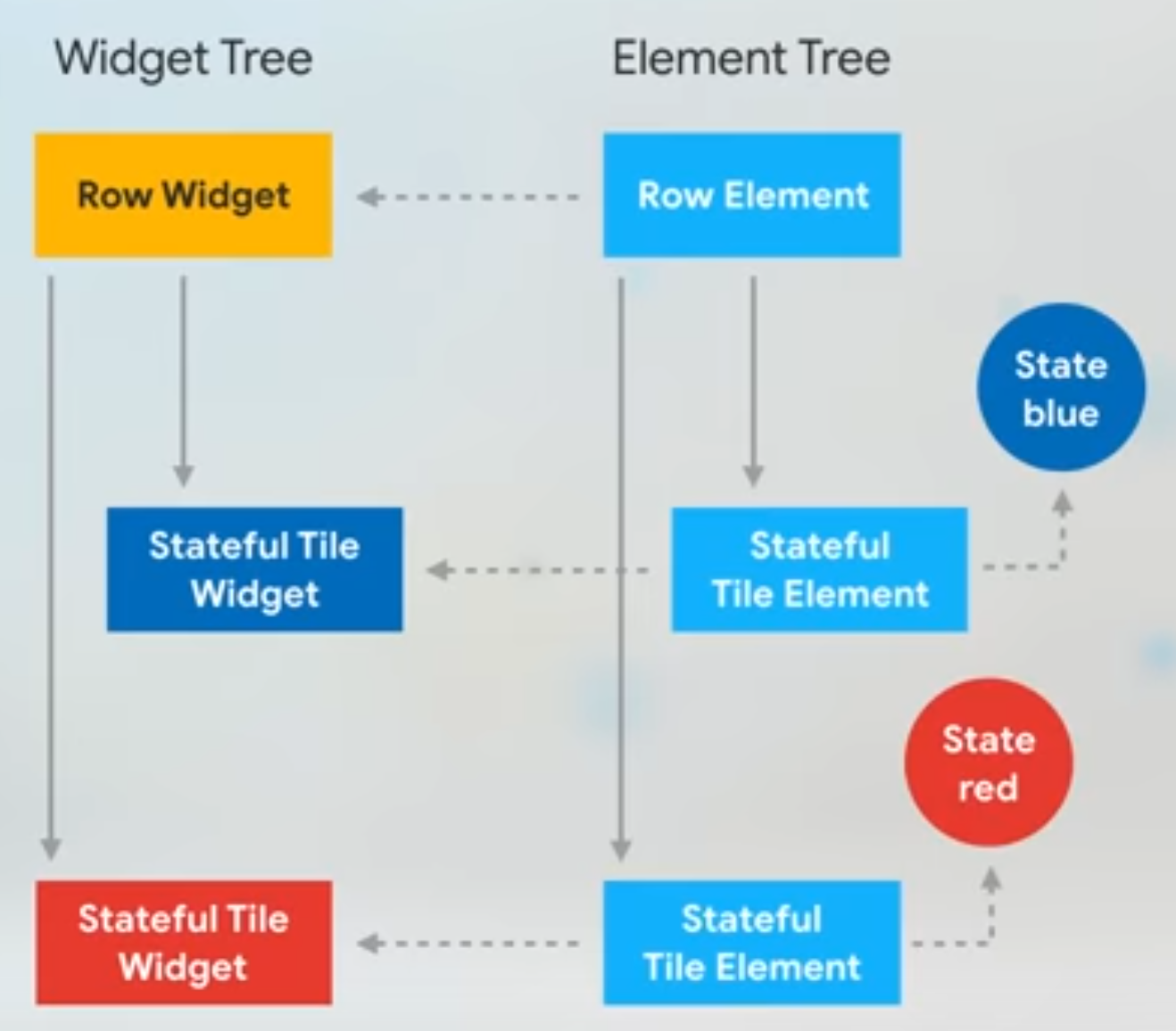 Widget Tree

Element Tree

Row Widget

Row Element

State blue

Stateful Tile Widget

Stateful Tile Element

State red

Stateful Tile Widget

Stateful Tile Element